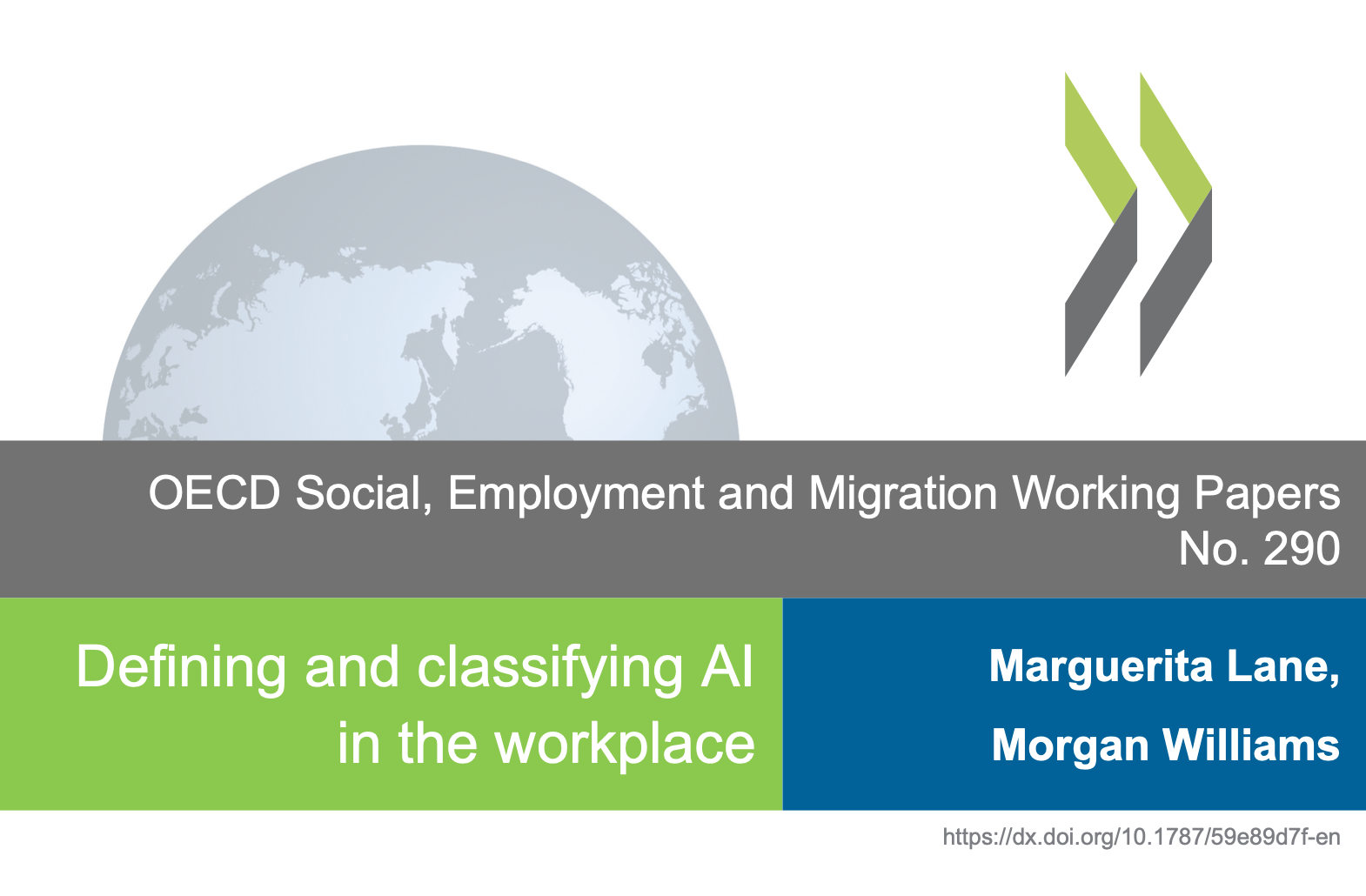 OECD Social, Employment and Migration Working Papers
No. 290

Defining and classifying AI in the workplace

Marguerita Lane, Morgan Williams

https://dx.doi.org/10.1787/59e89d7f-en